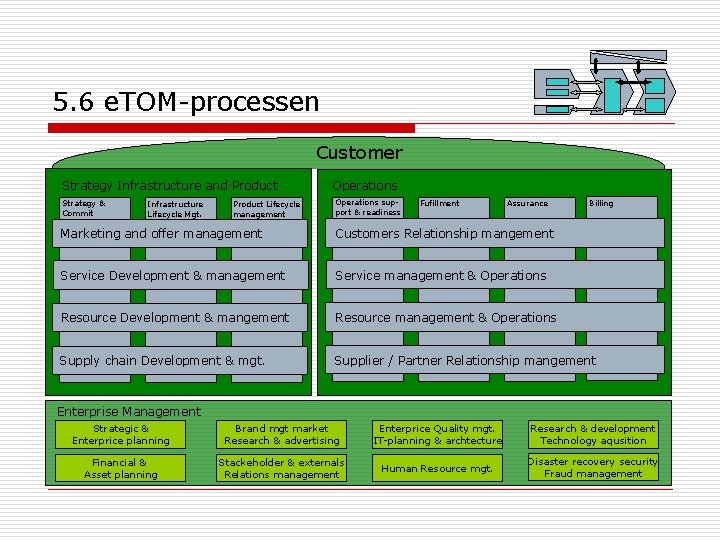 5.6 eTOM-processen

Customer

Strategy Infrastructure and Product

Strategy & Commit

Infrastructure Lifecycle Mgt.

Product Lifecycle management

Marketing and offer management

Service Development & management

Resource Development & mangement

Supply chain Development & mgt.

Operations

Operations support & readiness

Fufillment

Assurance

Billing

Customers Relationship mangement

Service management & Operations

Resource management & Operations

Supplier / Partner Relationship mangement

Enterprise Management

Strategic & Enterprice planning

Brand mgt market Research & advertising

Enterprice Quality mgt. IT-planning & archtecture

Research & development Technology aqusition

Financial & Asset planning

Stackeholder & externals Relations management

Human Resource mgt.

Disaster recovery security Fraud management